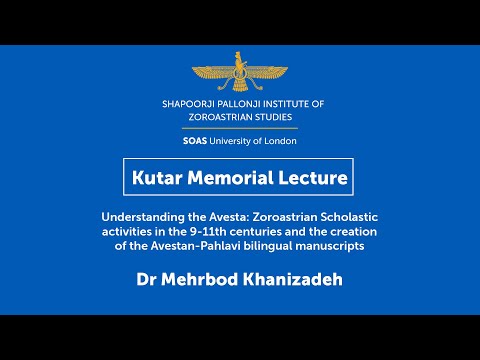 SHAPOORJI PALLONJI INSTITUTE OF ZOROASTRIAN STUDIES

SOAS University of London

Kutar Memorial Lecture

Understanding the Avesta: Zoroastrian Scholastic activities in the 9-11th centuries and the creation of the Avestan-Pahlavi bilingual manuscripts

Dr Mehrbod Khanizadeh